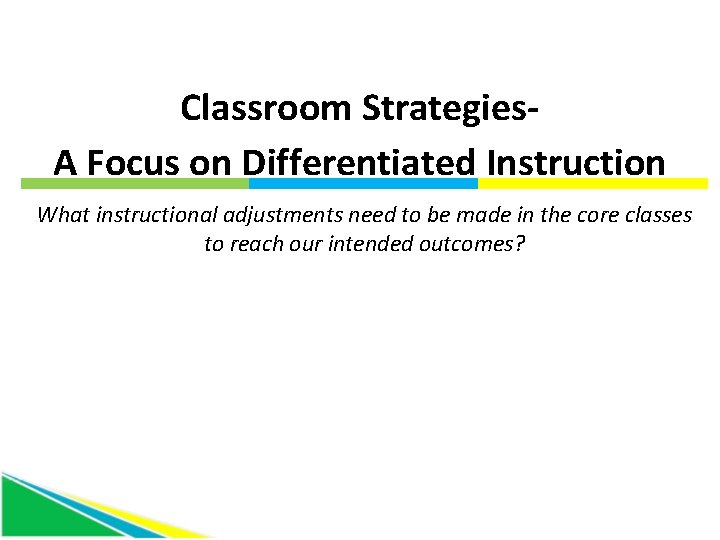 Classroom Strategies-
A Focus on Differentiated Instruction

What instructional adjustments need to be made in the core classes to reach our intended outcomes?